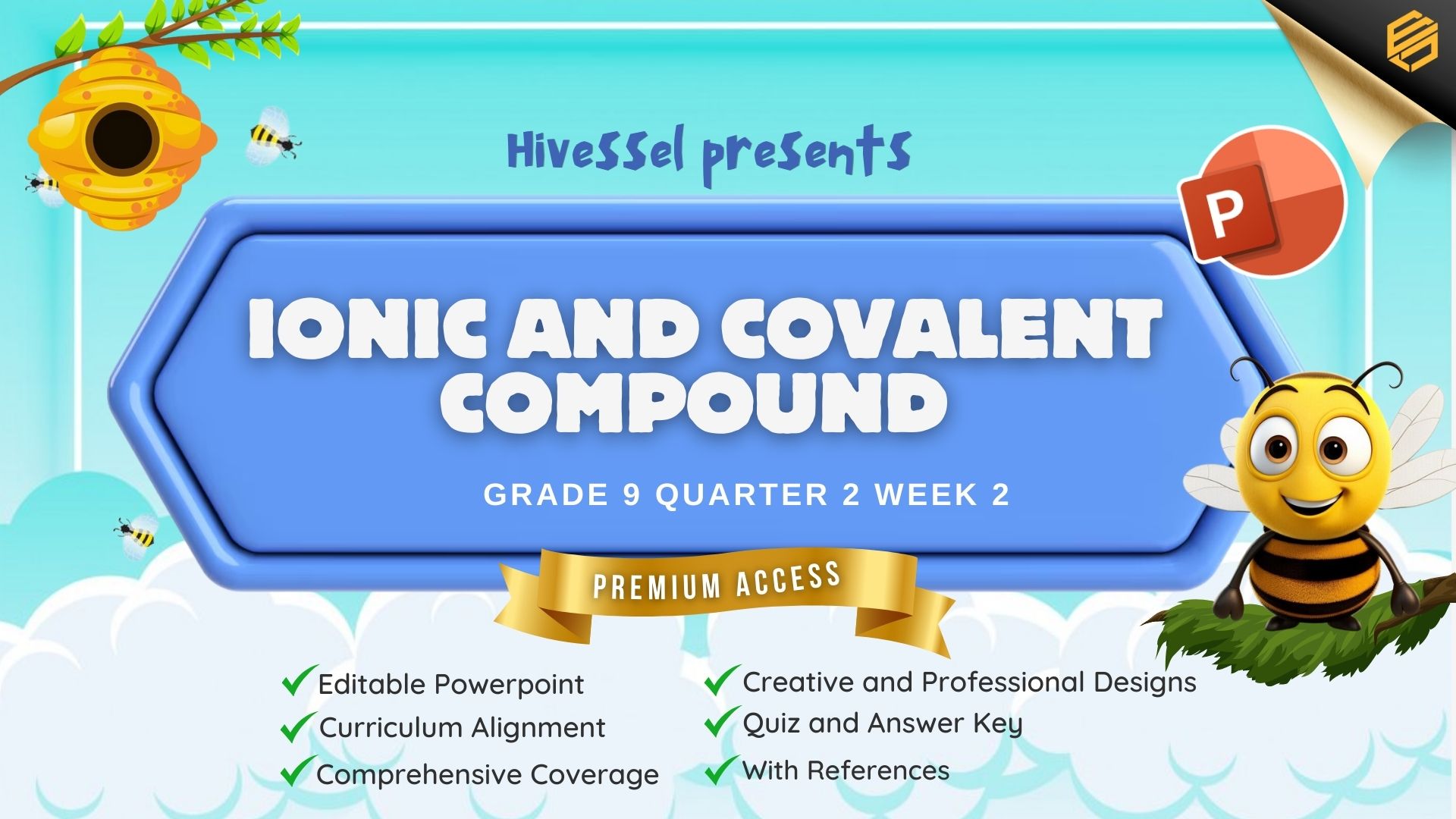 HiveSSel presents

P

IONIC AND COVALENT COMPOUND

GRADE 9 QUARTER 2 WEEK 2

PREMIUM ACCESS

Editable Powerpoint
Curriculum Alignment
Comprehensive Coverage

Creative and Professional Designs
Quiz and Answer Key
With References